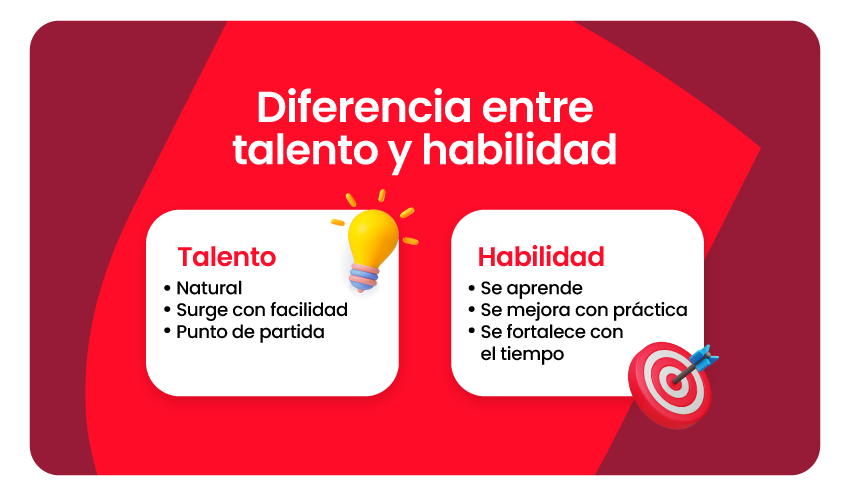 Diferencia entre talento y habilidad

Talento
• Natural
• Surge con facilidad
• Punto de partida

Habilidad
• Se aprende
• Se mejora con práctica
• Se fortalece con el tiempo